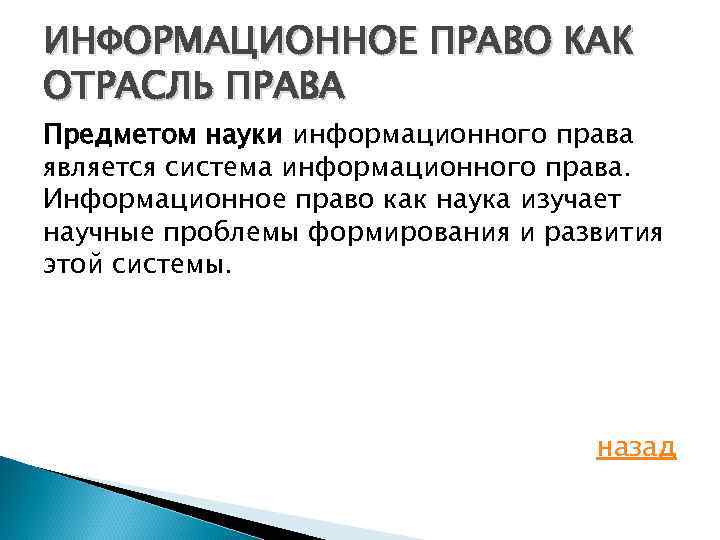 ИНФОРМАЦИОННОЕ ПРАВО КАК ОТРАСЛЬ ПРАВА

Предметом науки информационного права является система информационного права. Информационное право как наука изучает научные проблемы формирования и развития этой системы.

назад